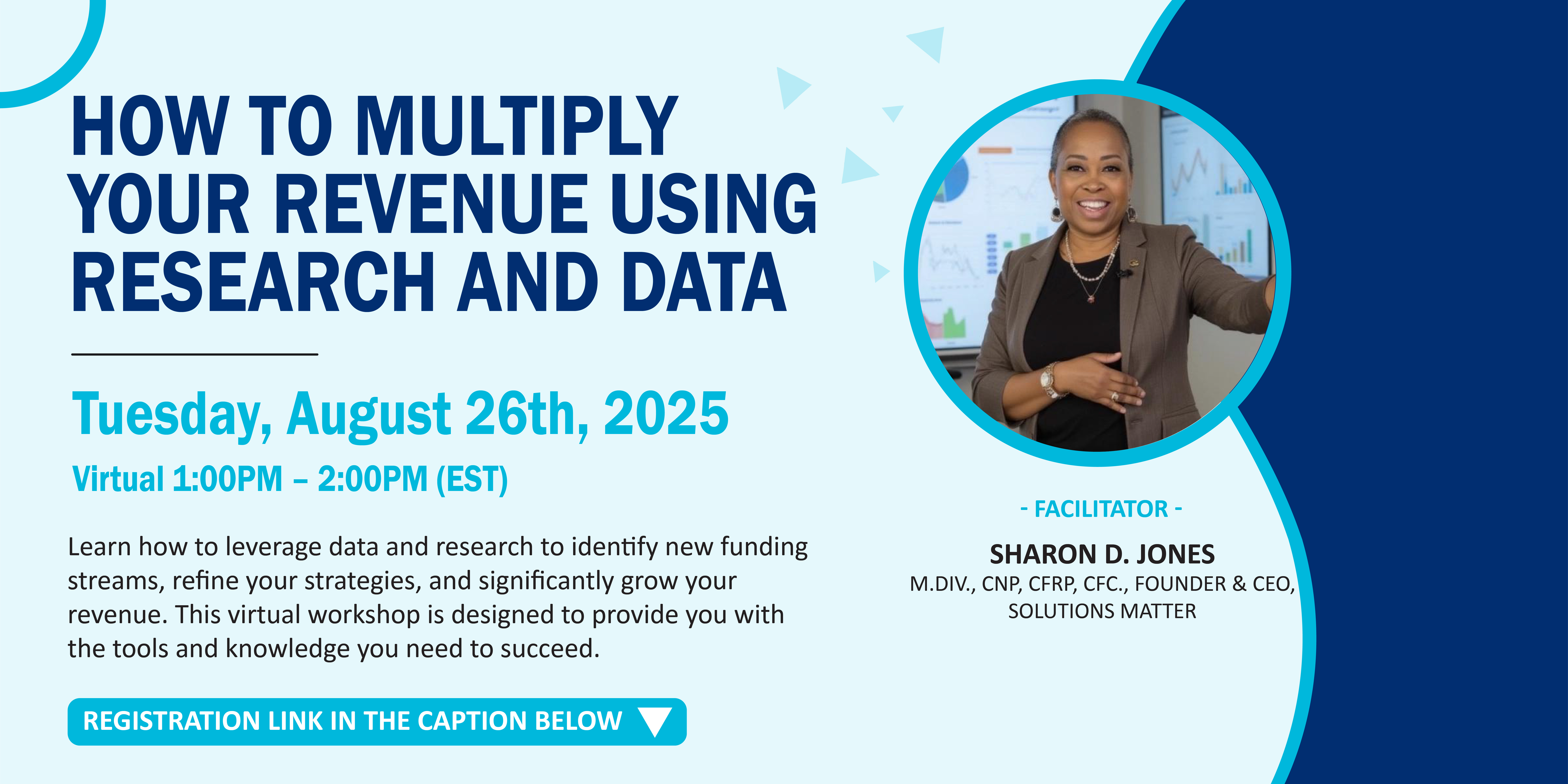 HOW TO MULTIPLY YOUR REVENUE USING RESEARCH AND DATA

Tuesday, August 26th, 2025

Virtual 1:00PM – 2:00PM (EST)

Learn how to leverage data and research to identify new funding streams, refine your strategies, and significantly grow your revenue. This virtual workshop is designed to provide you with the tools and knowledge you need to succeed.

REGISTRATION LINK IN THE CAPTION BELOW

- FACILITATOR -

SHARON D. JONES

M.DIV., CNP, CFRP, CFC., FOUNDER & CEO, SOLUTIONS MATTER